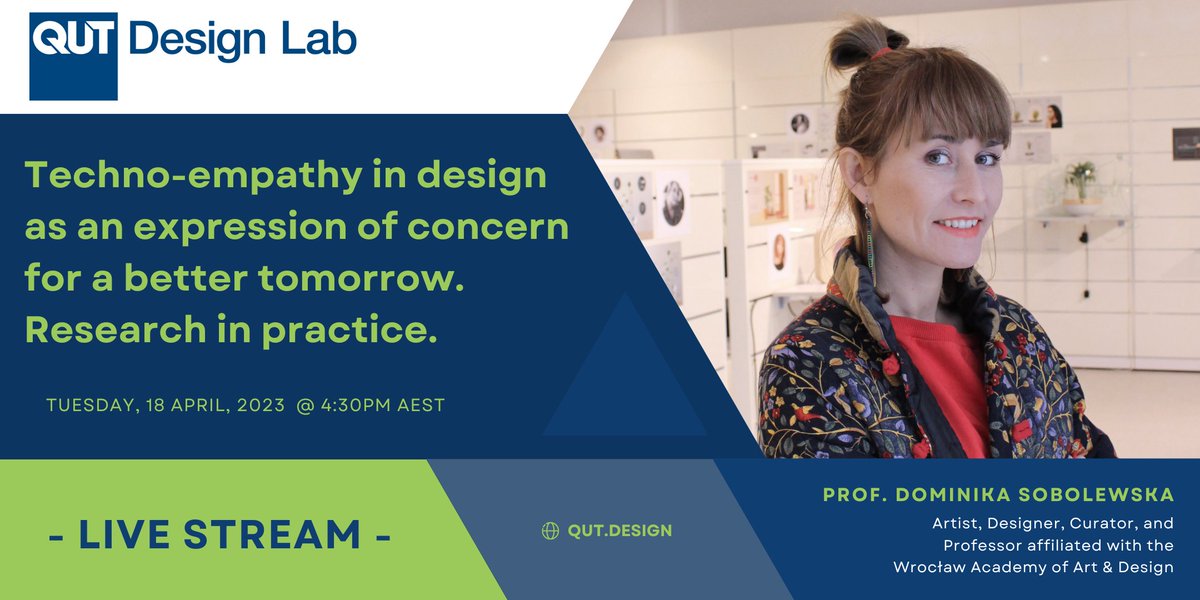 QUT Design Lab

Techno-empathy in design as an expression of concern for a better tomorrow. Research in practice.

TUESDAY, 18 APRIL, 2023 @ 4:30PM AEST

- LIVE STREAM -

QUT.DESIGN

PROF. DOMINIKA SOBOLEWSKA
Artist, Designer, Curator, and Professor affiliated with the Wrocław Academy of Art & Design